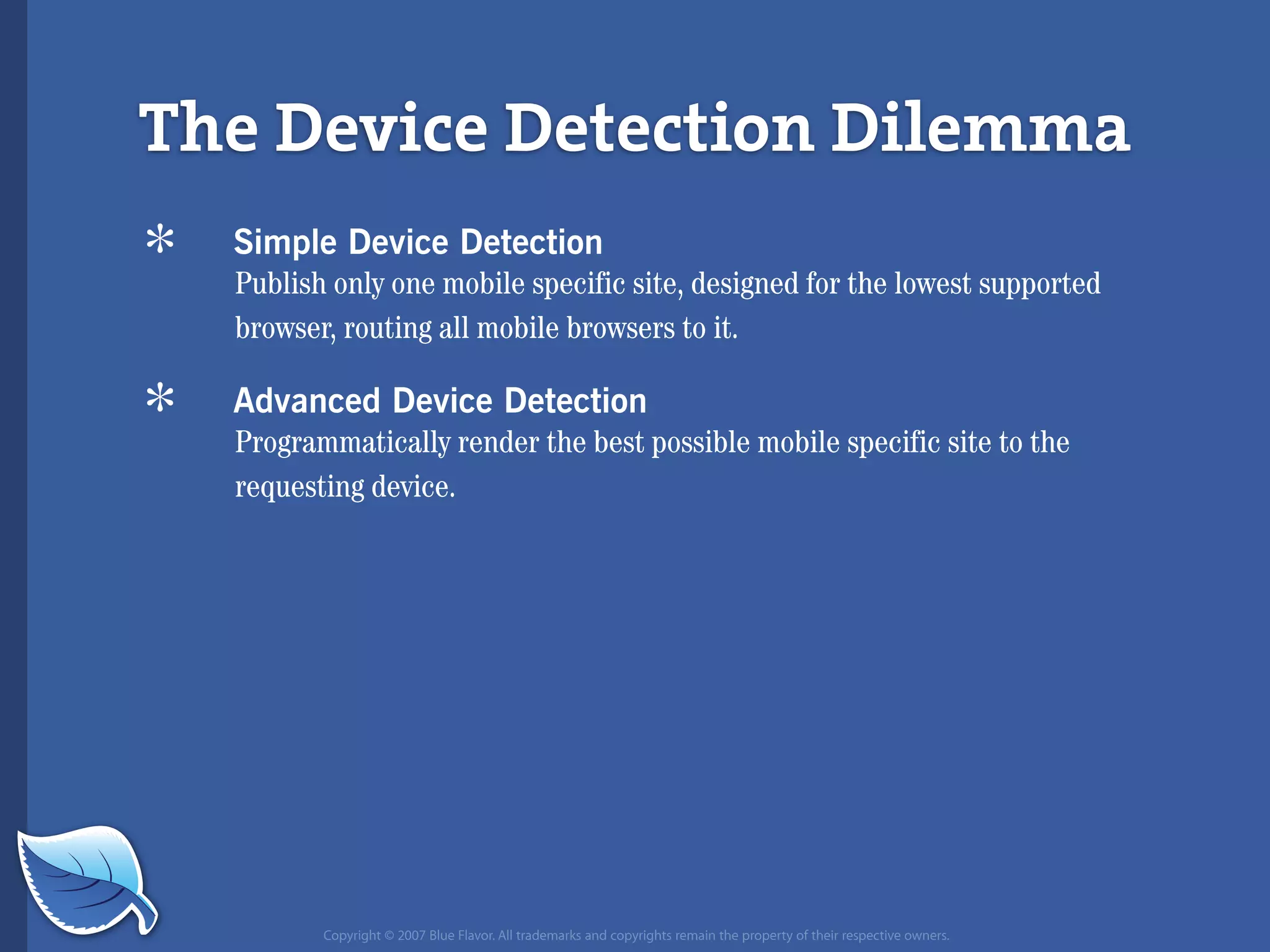 The Device Detection Dilemma

* Simple Device Detection
Publish only one mobile specific site, designed for the lowest supported browser, routing all mobile browsers to it.

* Advanced Device Detection
Programmatically render the best possible mobile specific site to the requesting device.

Copyright © 2007 Blue Flavor. All trademarks and copyrights remain the property of their respective owners.